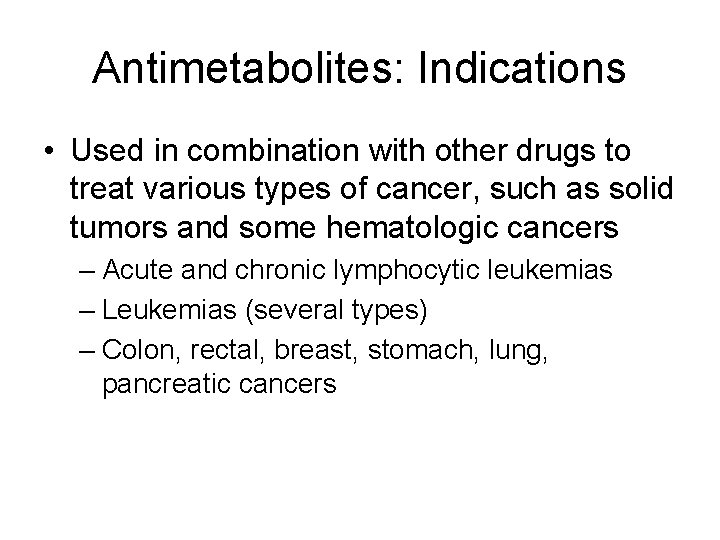 Antimetabolites: Indications

• Used in combination with other drugs to treat various types of cancer, such as solid tumors and some hematologic cancers
– Acute and chronic lymphocytic leukemias
– Leukemias (several types)
– Colon, rectal, breast, stomach, lung, pancreatic cancers